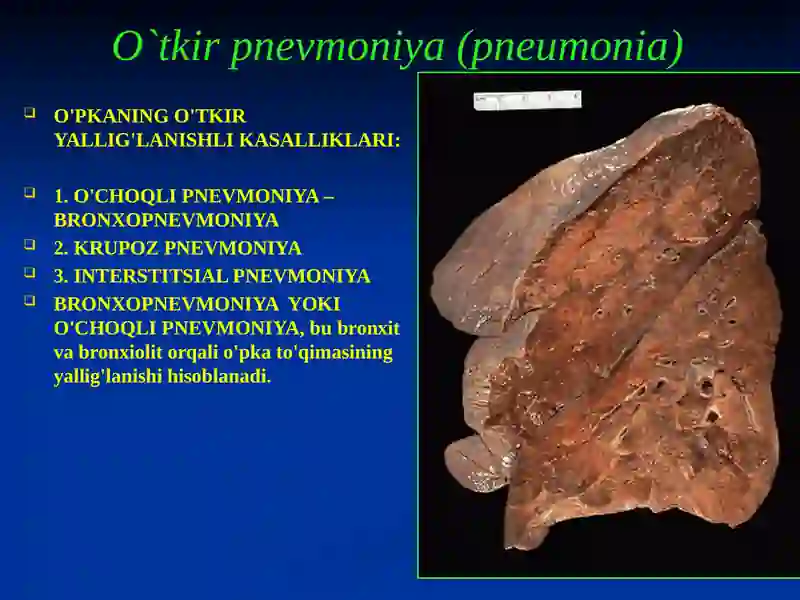 O`tkir pnevmoniya (pneumonia)

O'PKANING O'TKIR YALLIG'LANISHLI KASALLIKLARI:

1. O'CHOQLI PNEVMONIYA – BRONXOPNEVMONIYA

2. KRUPOZ PNEVMONIYA

3. INTERSTITSIAL PNEVMONIYA

BRONXOPNEVMONIYA YOKI O'CHOQLI PNEVMONIYA, bu bronxit va bronxiolit orqali o'pka to'qimasining yallig'lanishi hisoblanadi.